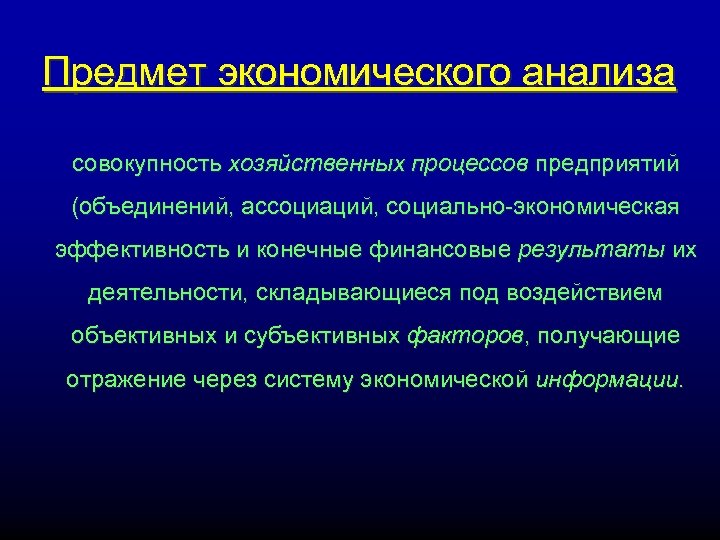 Предмет экономического анализа

совокупность хозяйственных процессов предприятий (объединений, ассоциаций, социально-экономическая эффективность и конечные финансовые результаты их деятельности, складывающиеся под воздействием объективных и субъективных факторов, получающие отражение через систему экономической информации.